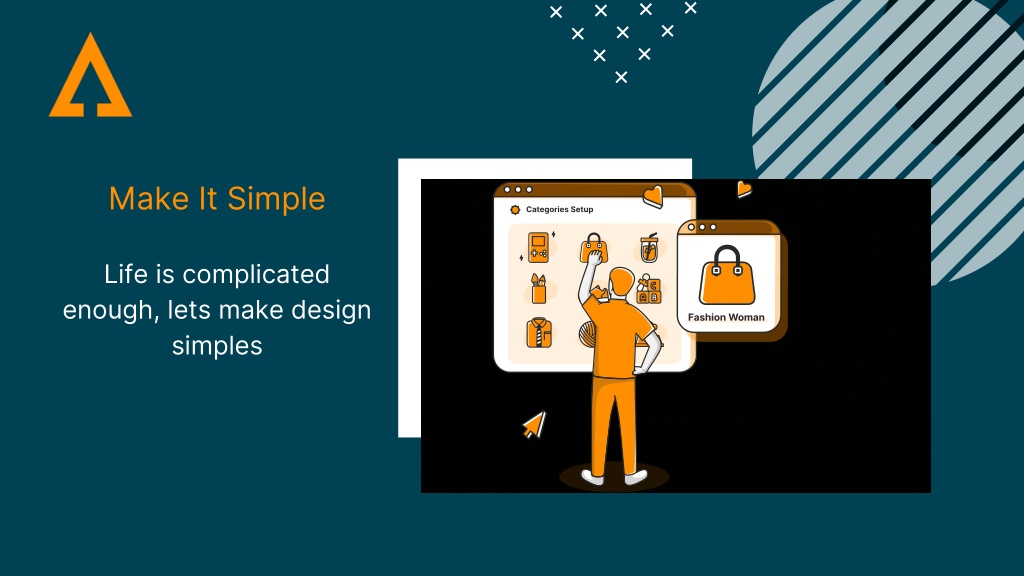 Make It Simple

Life is complicated enough, lets make design simples

Categories Setup

Fashion Woman